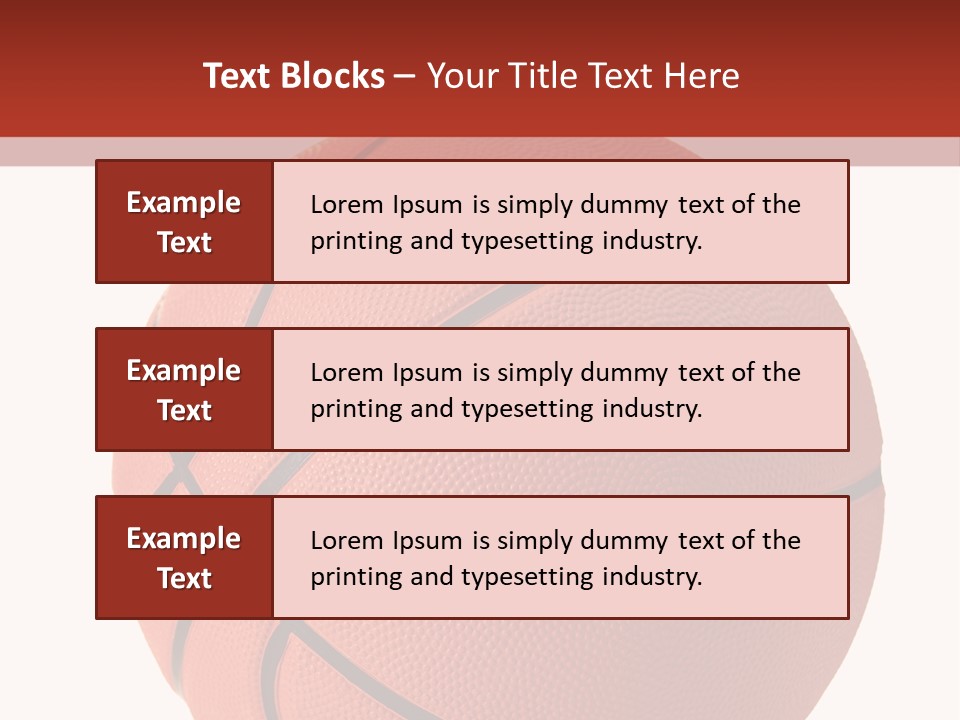 Text Blocks – Your Title Text Here

Example Text

Lorem Ipsum is simply dummy text of the printing and typesetting industry.

Example Text

Lorem Ipsum is simply dummy text of the printing and typesetting industry.

Example Text

Lorem Ipsum is simply dummy text of the printing and typesetting industry.